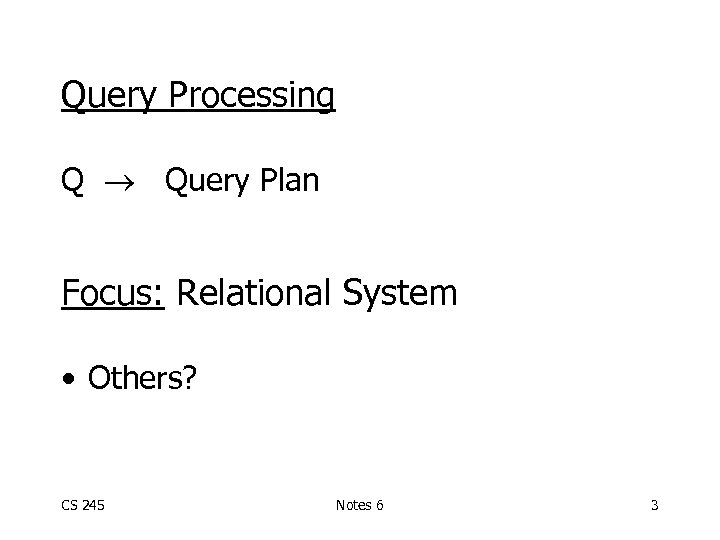 Query Processing

Q $\rightarrow$ Query Plan

Focus: Relational System

• Others?

CS 245 Notes 6 3